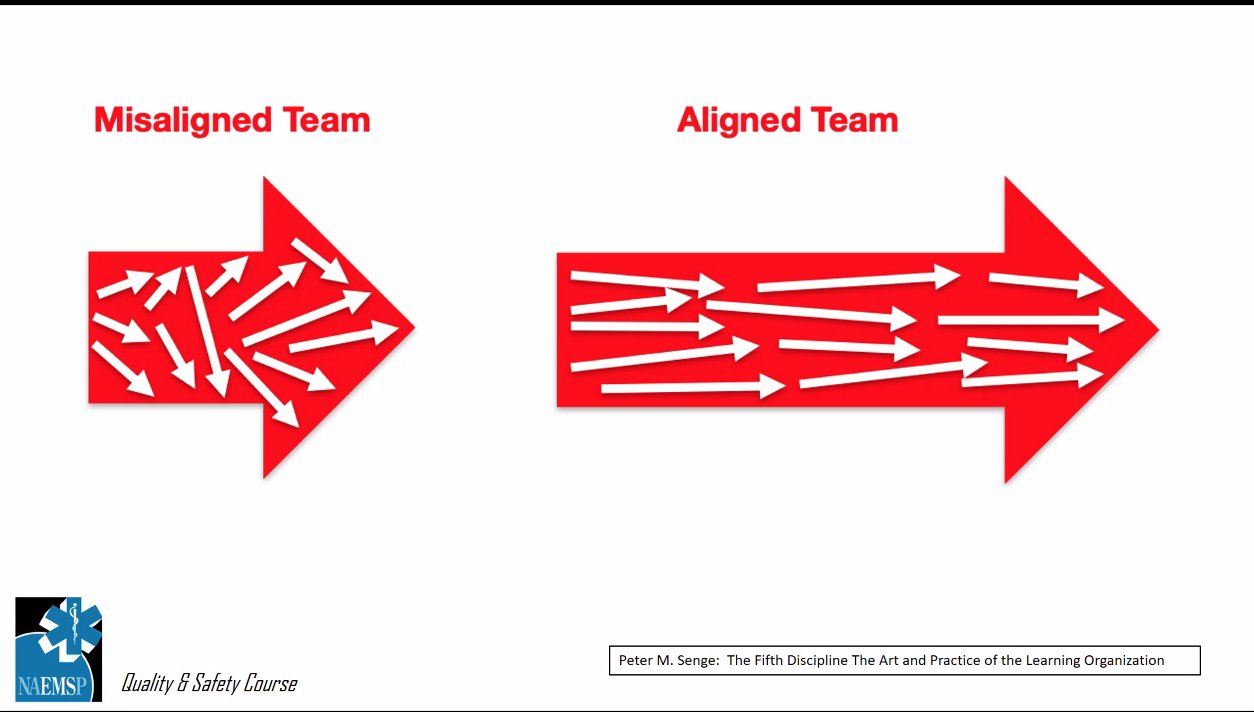 Misaligned Team

Aligned Team

NAEMSP

Quality & Safety Course

Peter M. Senge: The Fifth Discipline The Art and Practice of the Learning Organization